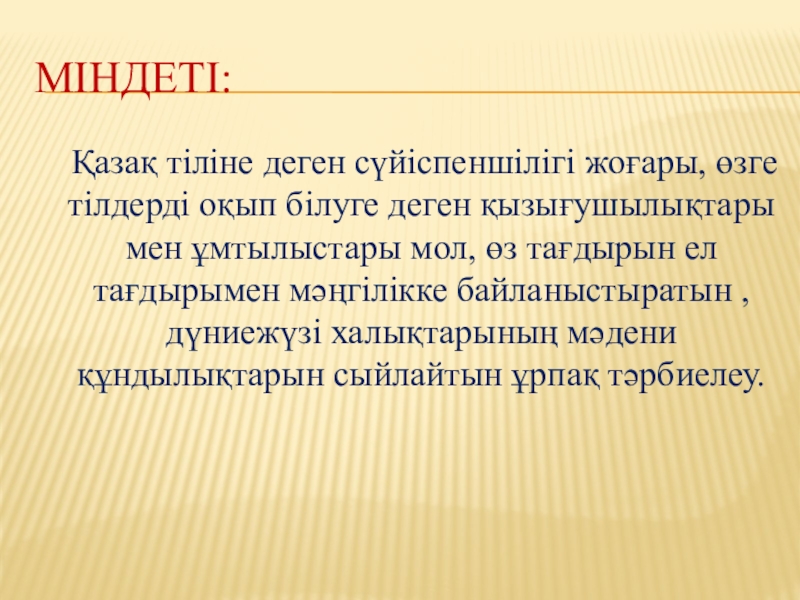 МІНДЕТІ:

Қазақ тіліне деген сүйіспеншілігі жоғары, өзге тілдерді оқып білуге деген қызығушылықтары мен ұмтылыстары мол, өз тағдырын ел тағдырымен мәңгілікке байланыстыратын , дүниежүзі халықтарының мәдени құндылықтарын сыйлайтын ұрпақ тәрбиелеу.